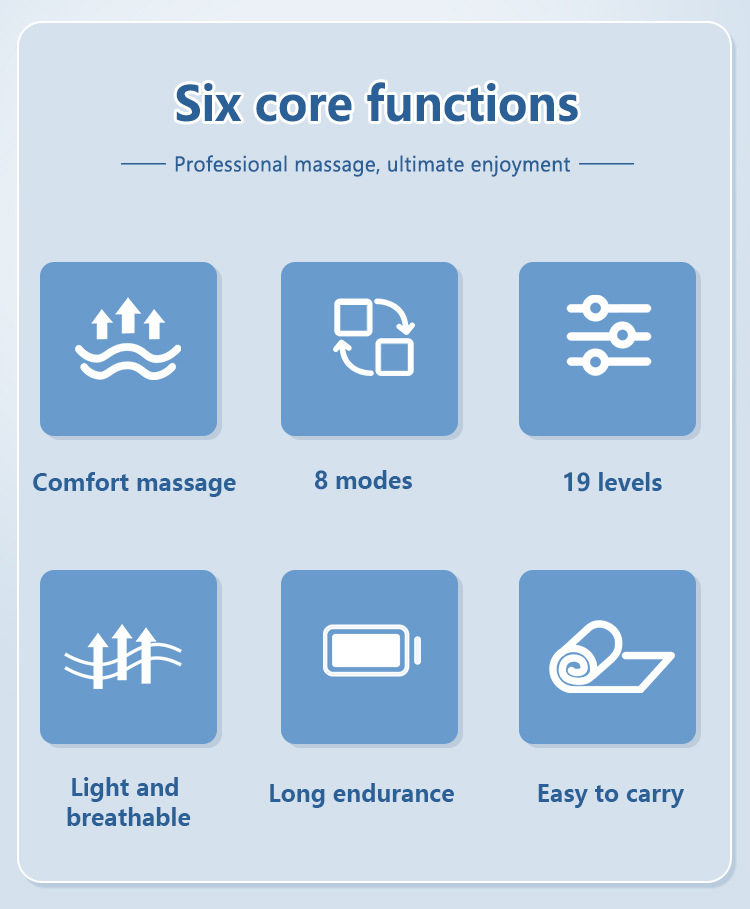 Six core functions

Professional massage, ultimate enjoyment

Comfort massage

8 modes

19 levels

Light and breathable

Long endurance

Easy to carry